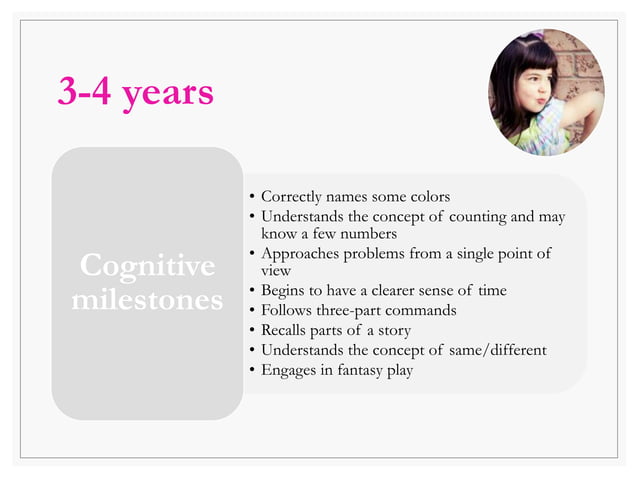 3-4 years

Cognitive milestones

• Correctly names some colors
• Understands the concept of counting and may know a few numbers
• Approaches problems from a single point of view
• Begins to have a clearer sense of time
• Follows three-part commands
• Recalls parts of a story
• Understands the concept of same/different
• Engages in fantasy play